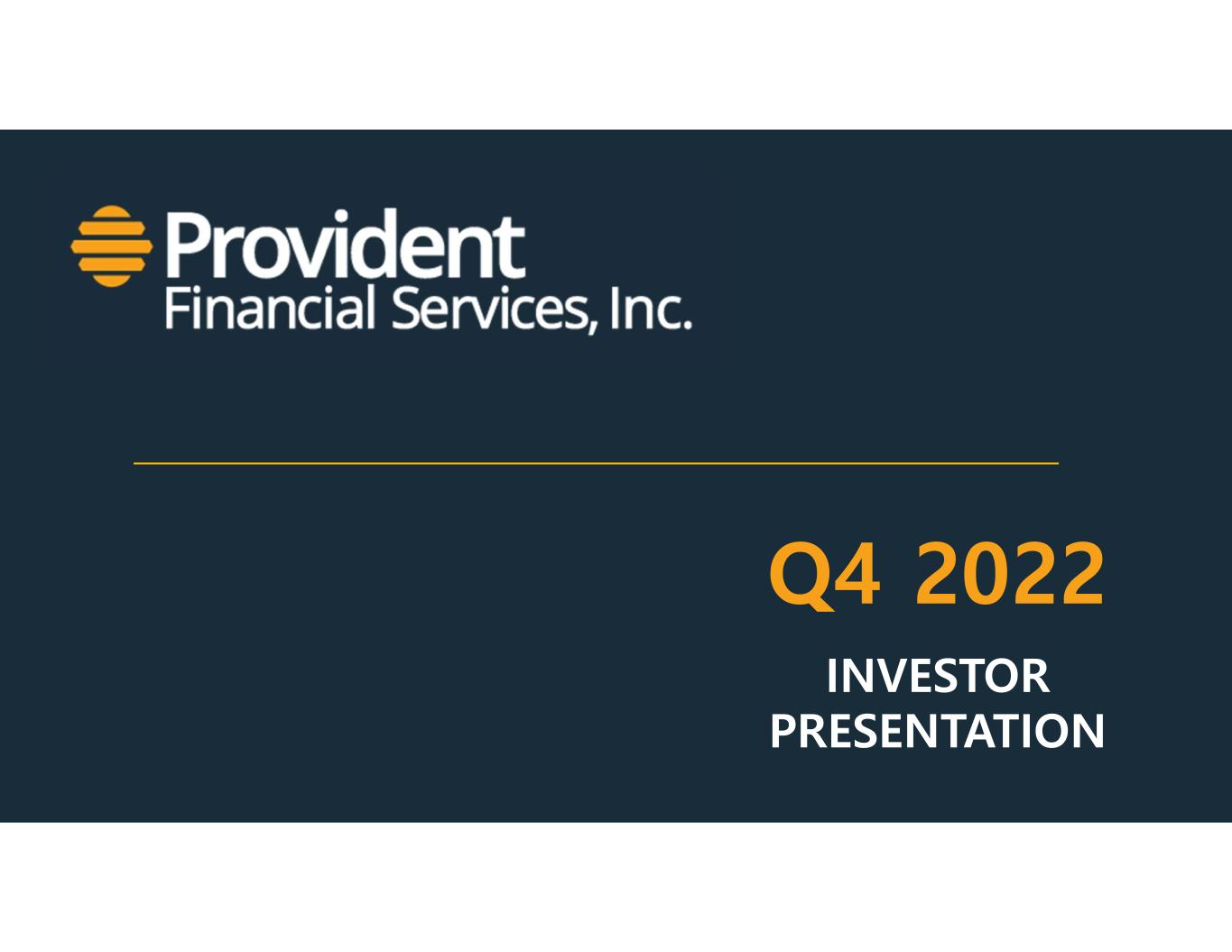 Provident
Financial Services, Inc.

Q4 2022

INVESTOR
PRESENTATION